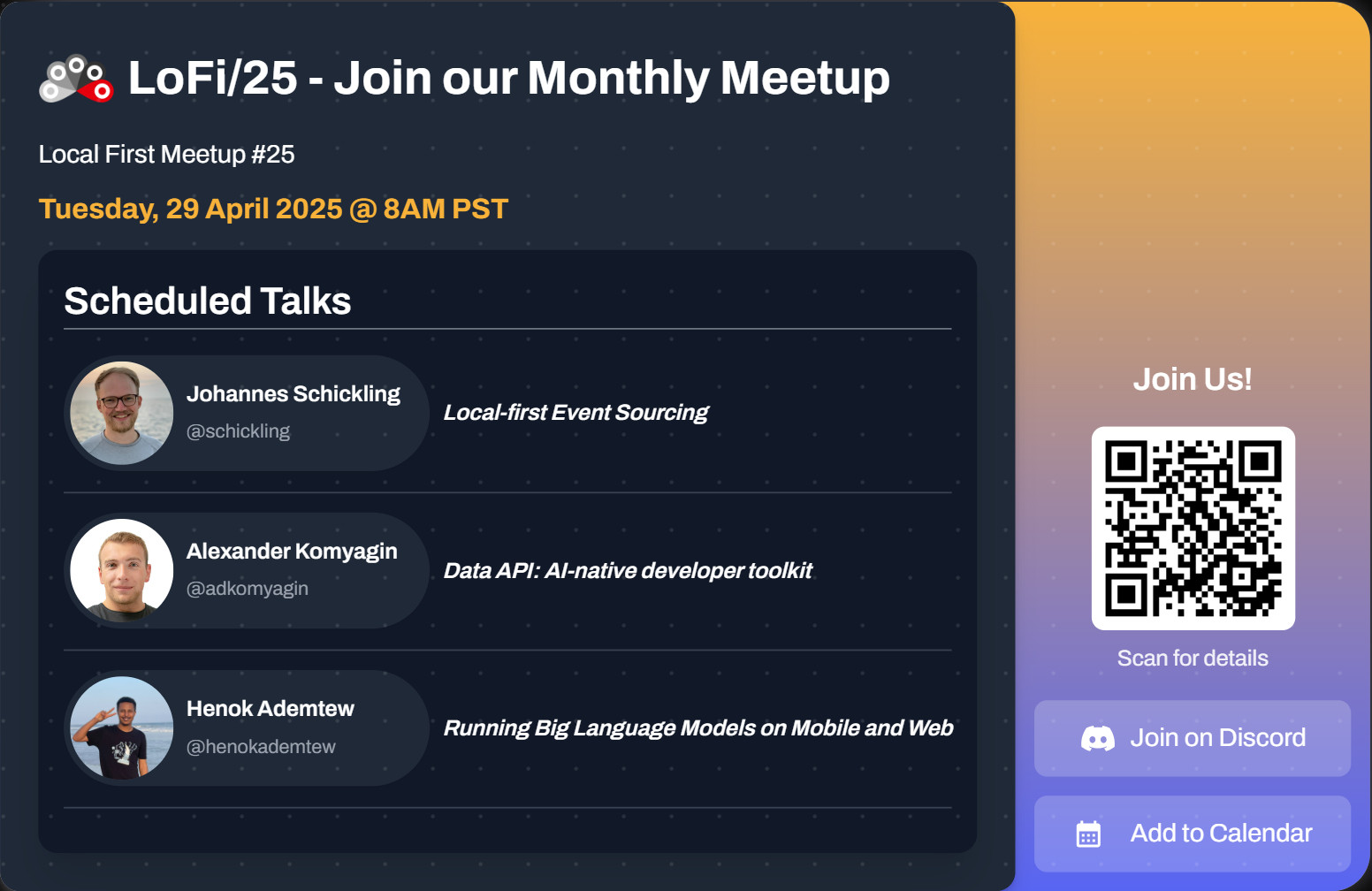 LoFi/25 - Join our Monthly Meetup

Local First Meetup #25

Tuesday, 29 April 2025 @ 8AM PST

Scheduled Talks

Johannes Schickling
@schickling

Local-first Event Sourcing

Alexander Komyagin
@adkomyagin

Data API: AI-native developer toolkit

Henok Ademtew
@henokademtew

Running Big Language Models on Mobile and Web

Join Us!

Scan for details

Join on Discord

Add to Calendar